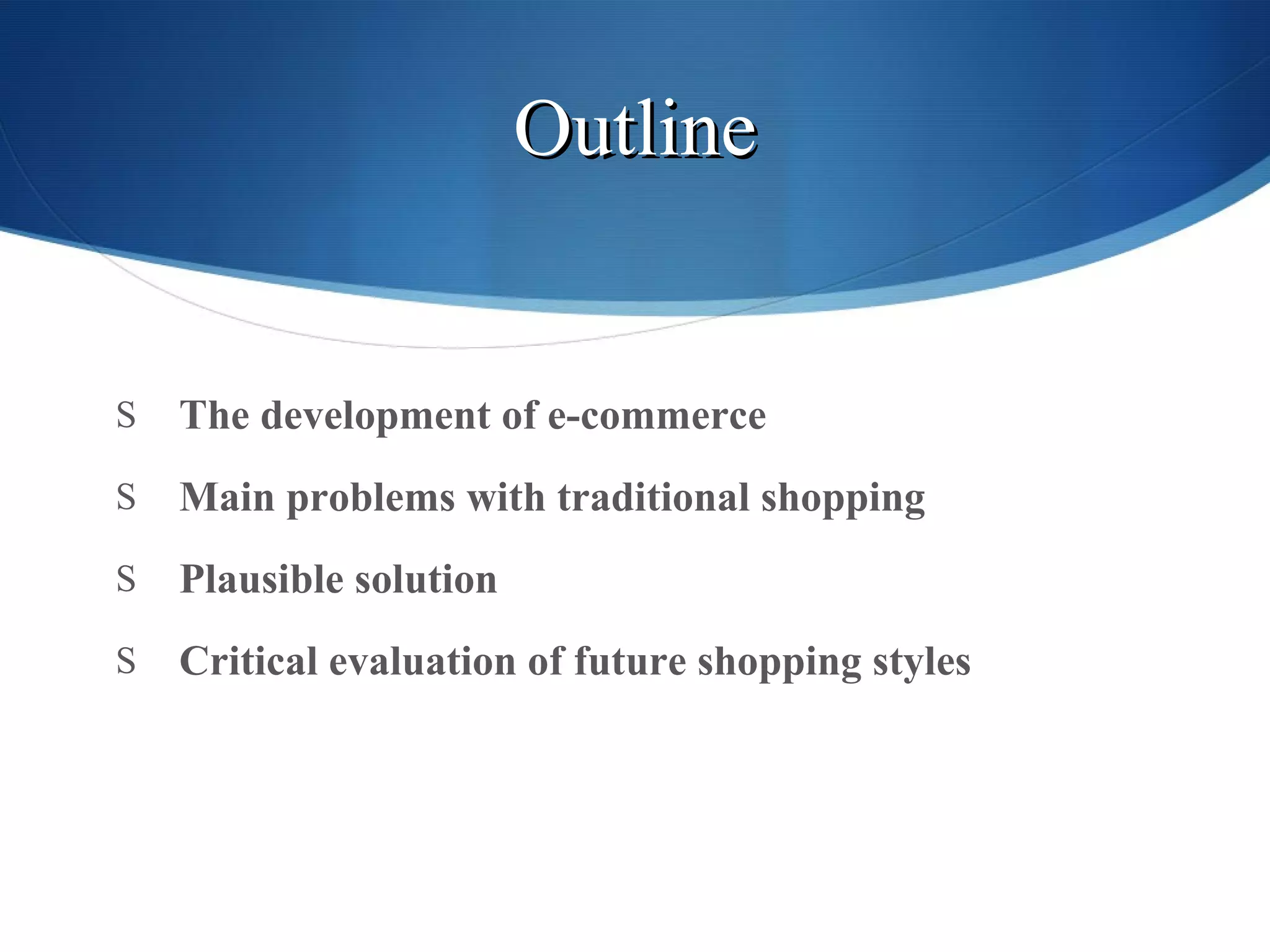 Outline

S The development of e-commerce

S Main problems with traditional shopping

S Plausible solution

S Critical evaluation of future shopping styles